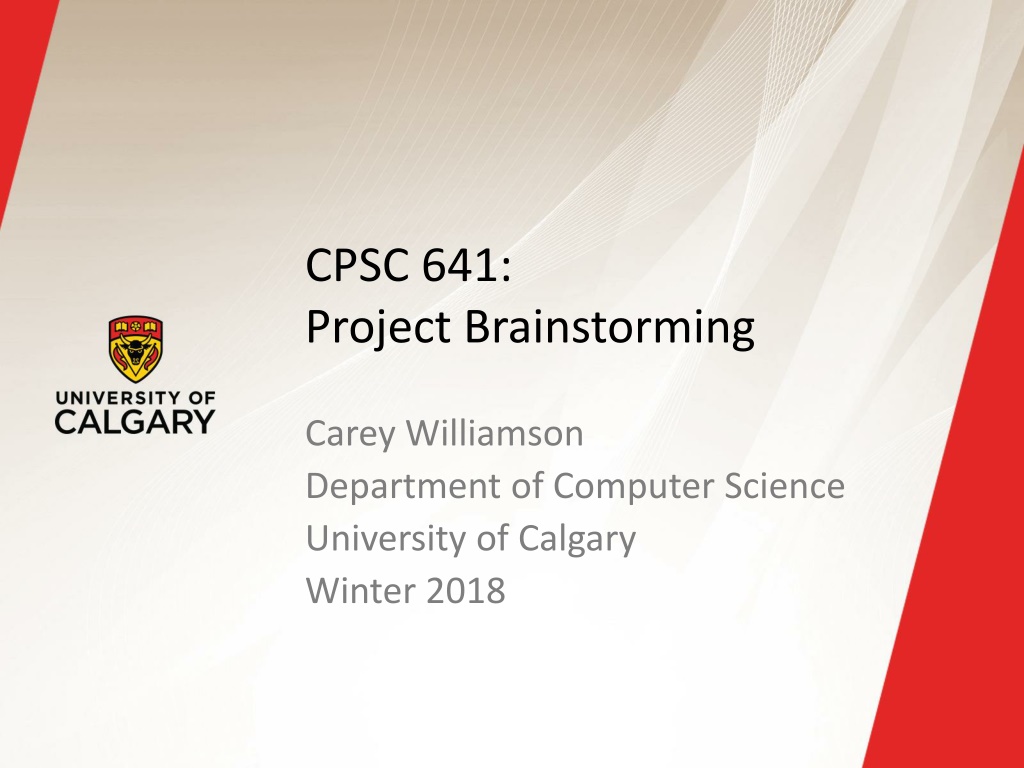 UNIVERSITY OF CALGARY

CPSC 641:
Project Brainstorming

Carey Williamson
Department of Computer Science
University of Calgary
Winter 2018